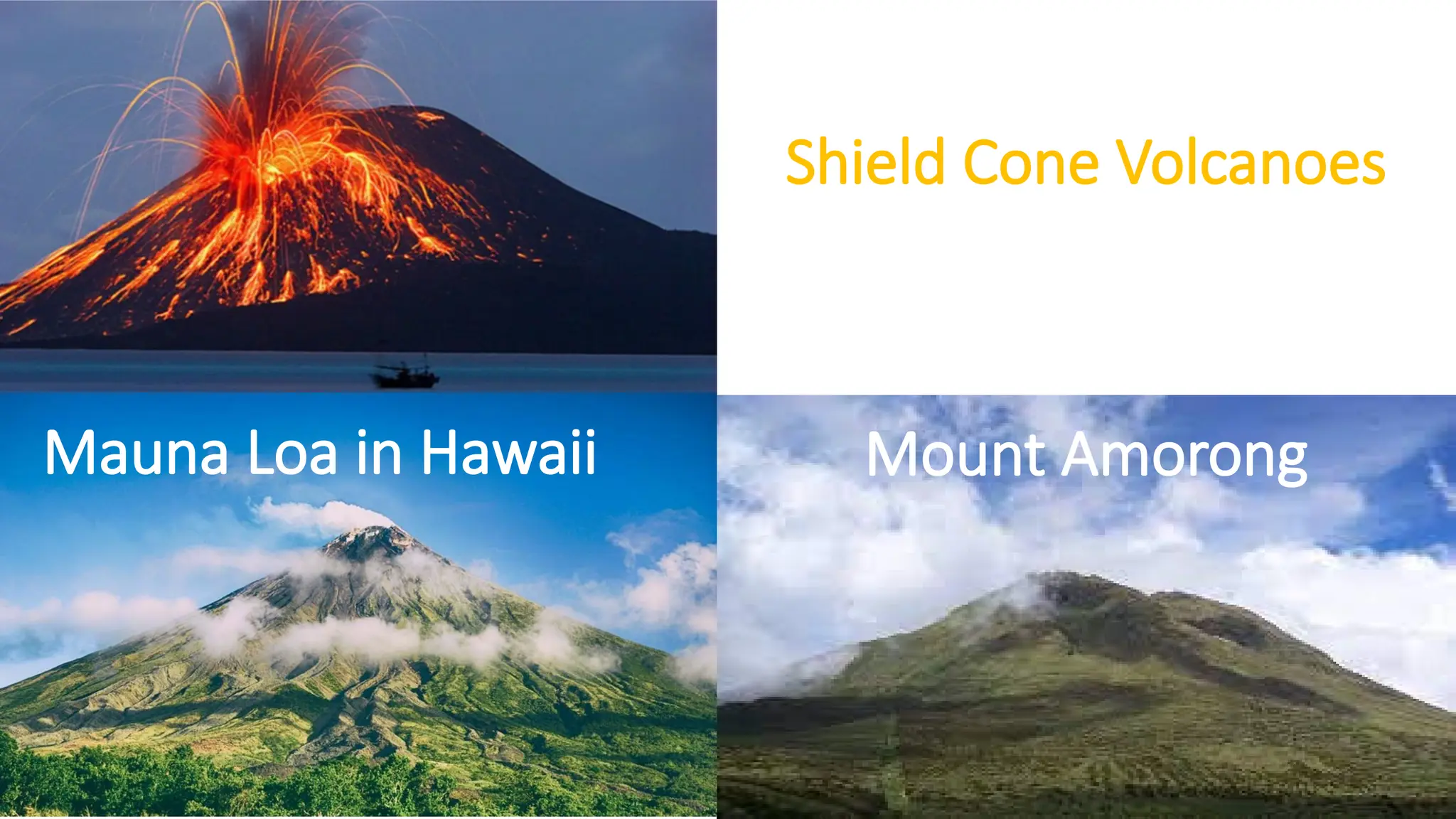 Shield Cone Volcanoes

Mauna Loa in Hawaii

Mount Amorong